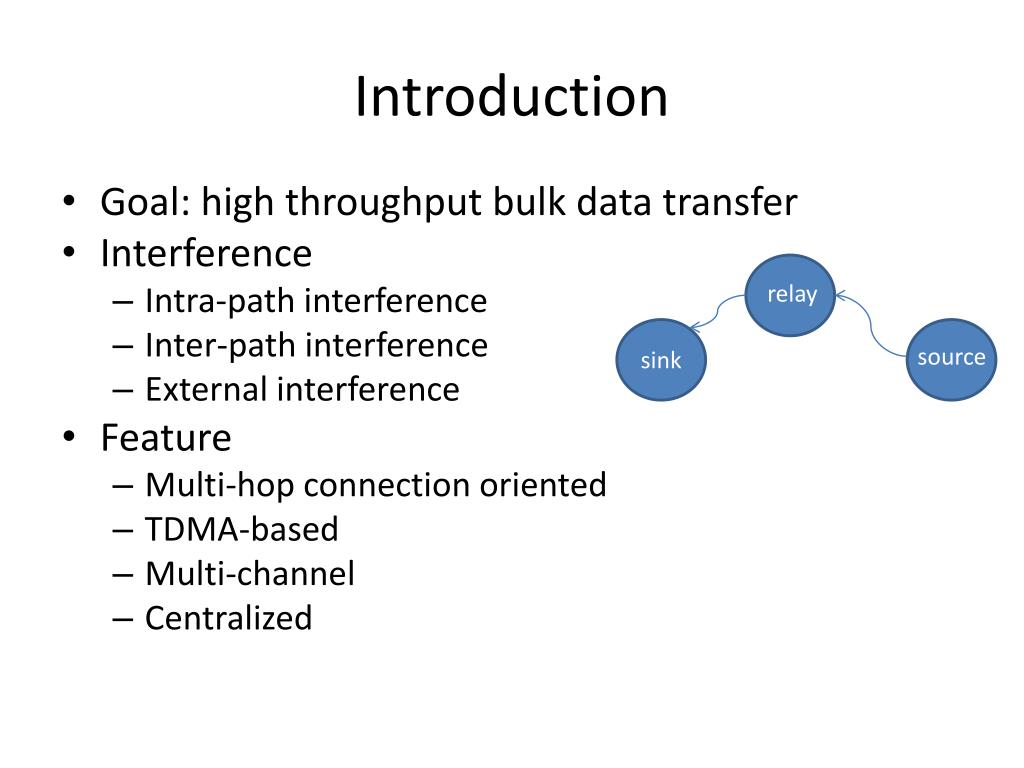 Introduction

• Goal: high throughput bulk data transfer
• Interference
– Intra-path interference
– Inter-path interference
– External interference
• Feature
– Multi-hop connection oriented
– TDMA-based
– Multi-channel
– Centralized

relay
sink
source